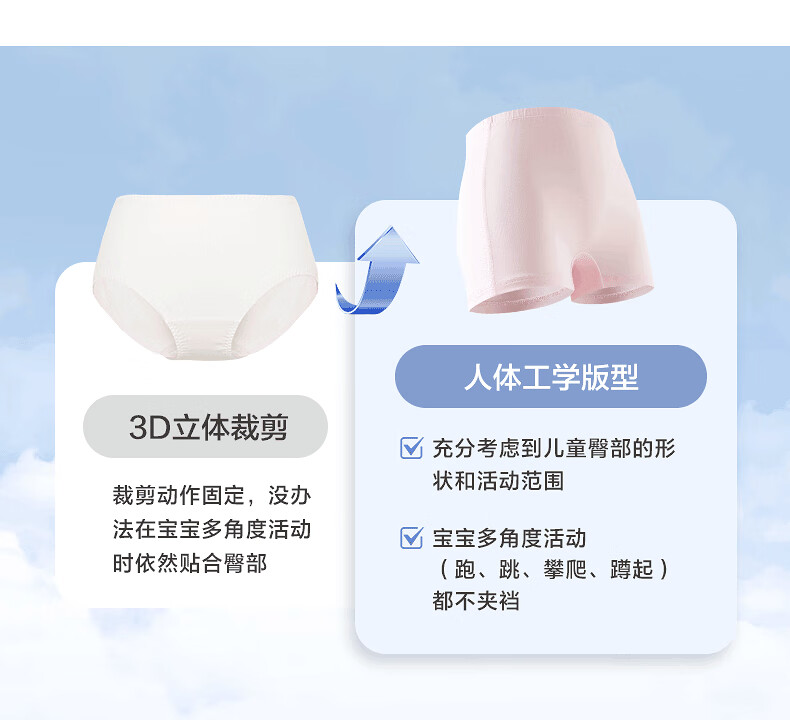 3D立体裁剪

裁剪动作固定，没办法在宝宝多角度活动时依然贴合臀部

人体工学版型

充分考虑到儿童臀部的形状和活动范围

宝宝多角度活动（跑、跳、攀爬、蹲起）都不夹裆